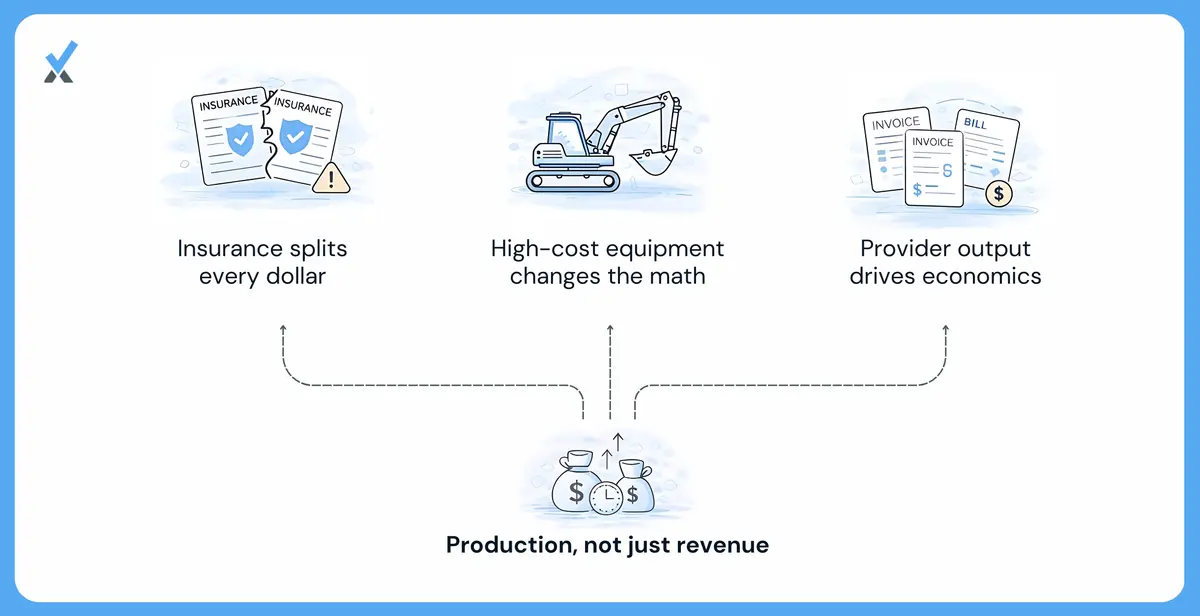 INSURANCE INSURANCE

Insurance splits every dollar

High-cost equipment changes the math

INVOICE INVOICE BILL

Provider output drives economics

Production, not just revenue